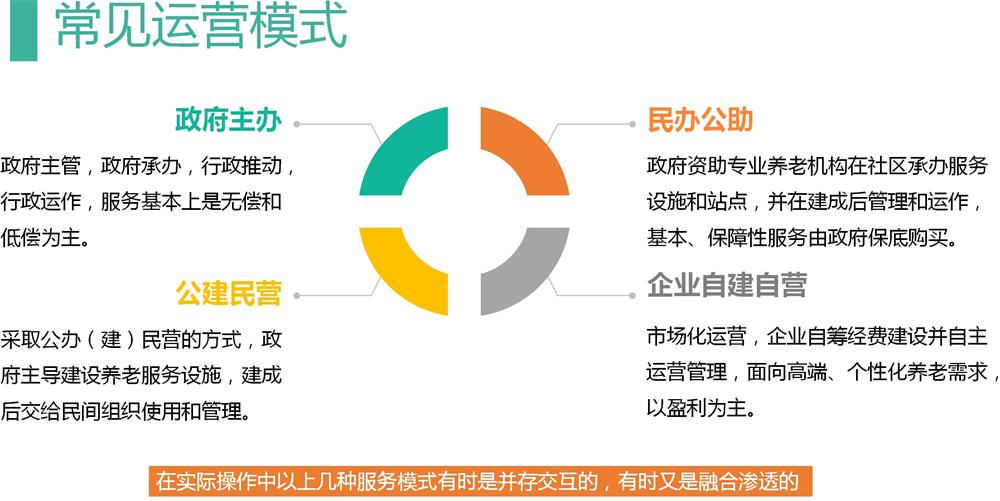 常见运营模式

政府主办

政府主管，政府承办，行政推动，行政运作，服务基本上是无偿和低偿为主。

公建民营

采取公办（建）民营的方式，政府主导建设养老服务设施，建成后交给民间组织使用和管理。

民办公助

政府资助专业养老机构在社区承办服务设施和站点，并在建成后管理和运作，基本、保障性服务由政府保底购买。

企业自建自营

市场化运营，企业自筹经费建设并自主运营管理，面向高端、个性化养老需求，以盈利为主。

在实际操作中以上几种服务模式有时是并存交互的，有时又是融合渗透的